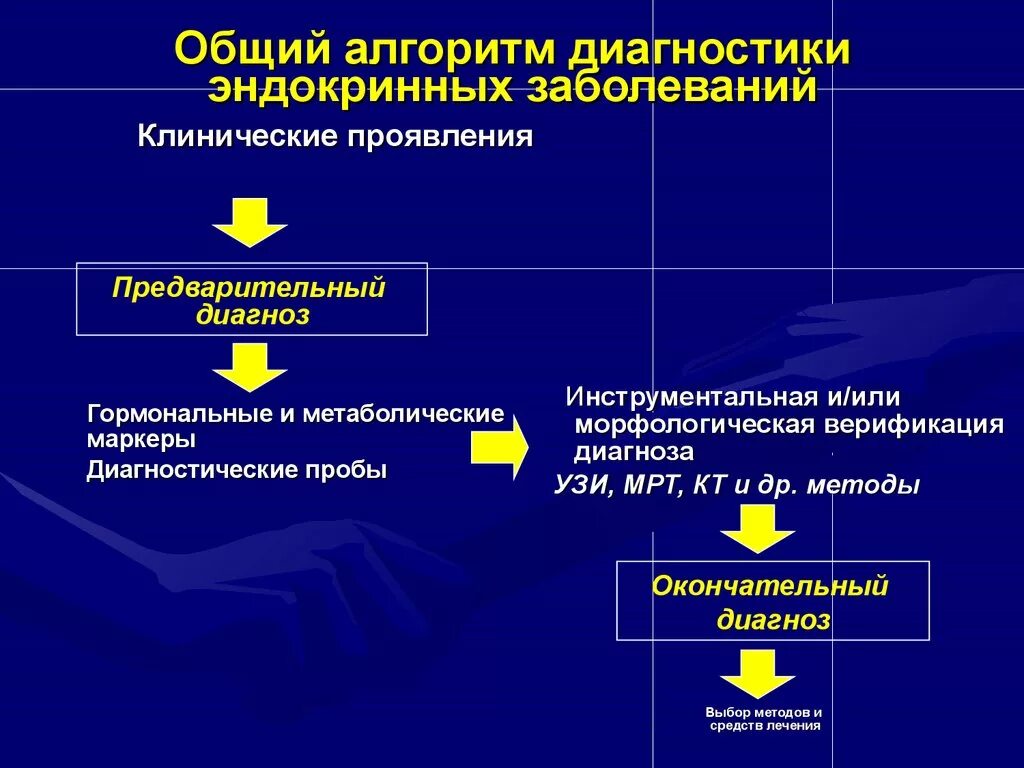 Общий алгоритм диагностики эндокринных заболеваний

Клинические проявления

Предварительный диагноз

Гормональные и метаболические маркеры

Диагностические пробы

Инструментальная и/или морфологическая верификация диагноза

УЗИ, МРТ, КТ и др. методы

Окончательный диагноз

Выбор методов и средств лечения